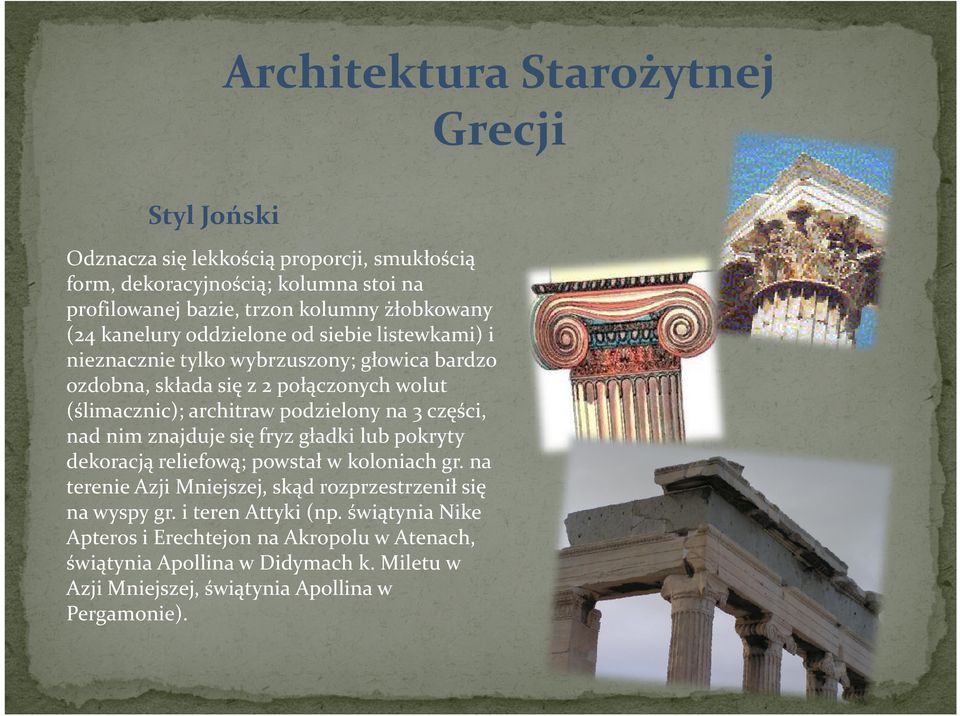 Architektura Starożytnej Grecji

Styl Joński

Odznacza się lekkością proporcji, smukłością form, dekoracyjnością; kolumna stoi na profilowanej bazie, trzon kolumny żłobkowany (24 kanelury oddzielone od siebie listewkami) i nieznacznie tylko wybrzuszony; głowica bardzo ozdobna, składa się z 2 połączonych wolut (ślimacznic); architraw podzielony na 3 części, nad nim znajduje się fryz gładki lub pokryty dekoracją reliefową; powstał w koloniach gr. na terenie Azji Mniejszej, skąd rozprzestrzenił się na wyspy gr. i teren Attyki (np. świątynia Nike Apteros i Erechtejon na Akropolu w Atenach, świątynia Apollina w Didymach k. Miletu w Azji Mniejszej, świątynia Apollina w Pergamonie).